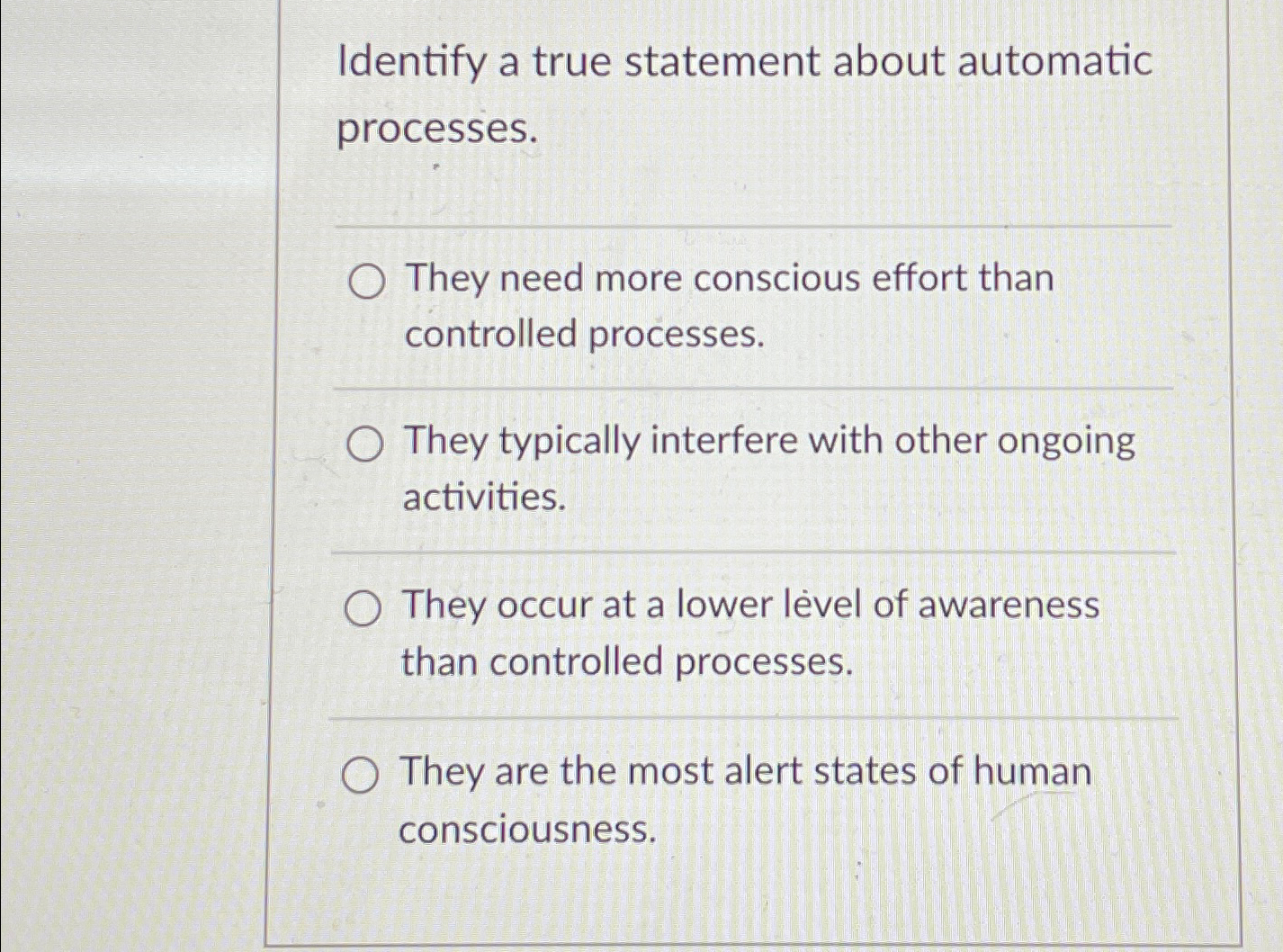 Identify a true statement about automatic processes.

They need more conscious effort than controlled processes.

They typically interfere with other ongoing activities.

They occur at a lower level of awareness than controlled processes.

They are the most alert states of human consciousness.